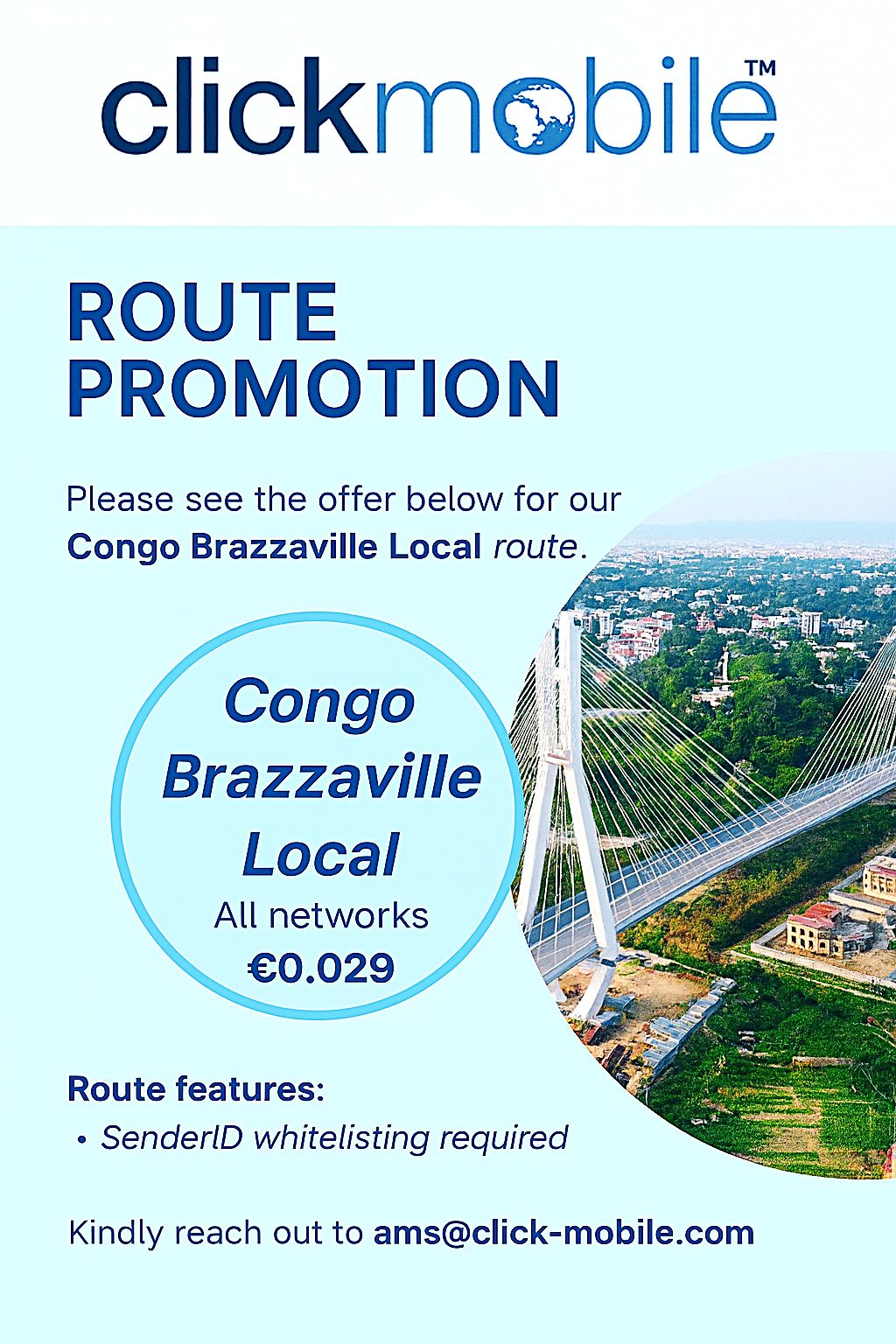 clickmobile™

ROUTE PROMOTION

Please see the offer below for our Congo Brazzaville Local route.

Congo Brazzaville Local
All networks
€0.029

Route features:
• SenderID whitelisting required

Kindly reach out to ams@click-mobile.com